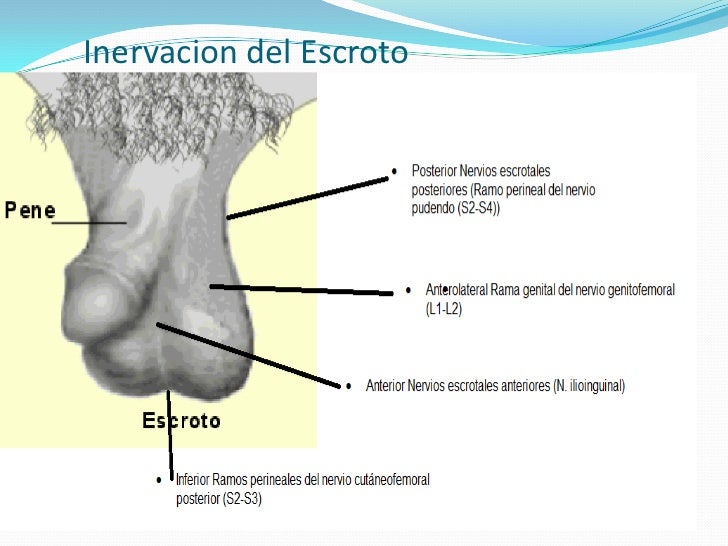 Inervacion del Escroto

Pene

Escroto

• Posterior Nervios escrotales posteriores (Ramo perineal del nervio pudendo (S2-S4))

• Anterolateral Rama genital del nervio genitofemoral (L1-L2)

• Anterior Nervios escrotales anteriores (N. ilioinguinal)

• Inferior Ramos perineales del nervio cutáneofemoral posterior (S2-S3)